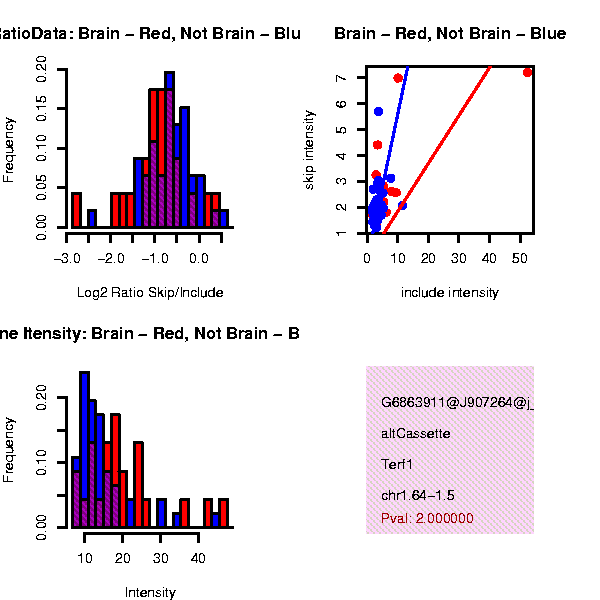 atioData: Brain – Red, Not Brain – Blu

Frequency

0.00 0.05 0.10 0.15 0.20

−3.0 −2.0 −1.0 0.0

Log2 Ratio Skip/Include

Brain – Red, Not Brain – Blue

skip intensity

1 2 3 4 5 6 7

0 10 20 30 40 50

include intensity

ne Itensity: Brain – Red, Not Brain – B

Frequency

0.00 0.10 0.20

10 20 30 40

Intensity

G6863911@J907264@j_

altCassette

Terf1

chr1.64−1.5

Pval: 2.000000